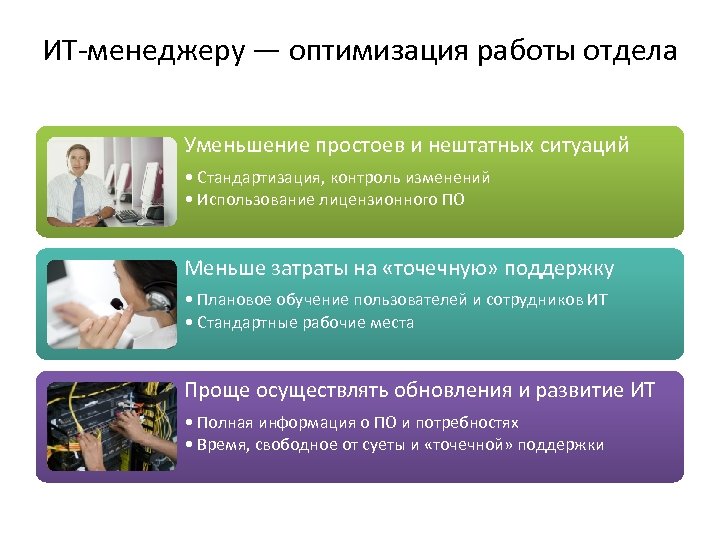 ИТ-менеджеру — оптимизация работы отдела

Уменьшение простоев и нештатных ситуаций

• Стандартизация, контроль изменений
• Использование лицензионного ПО

Меньше затраты на «точечную» поддержку

• Плановое обучение пользователей и сотрудников ИТ
• Стандартные рабочие места

Проще осуществлять обновления и развитие ИТ

• Полная информация о ПО и потребностях
• Время, свободное от суеты и «точечной» поддержки